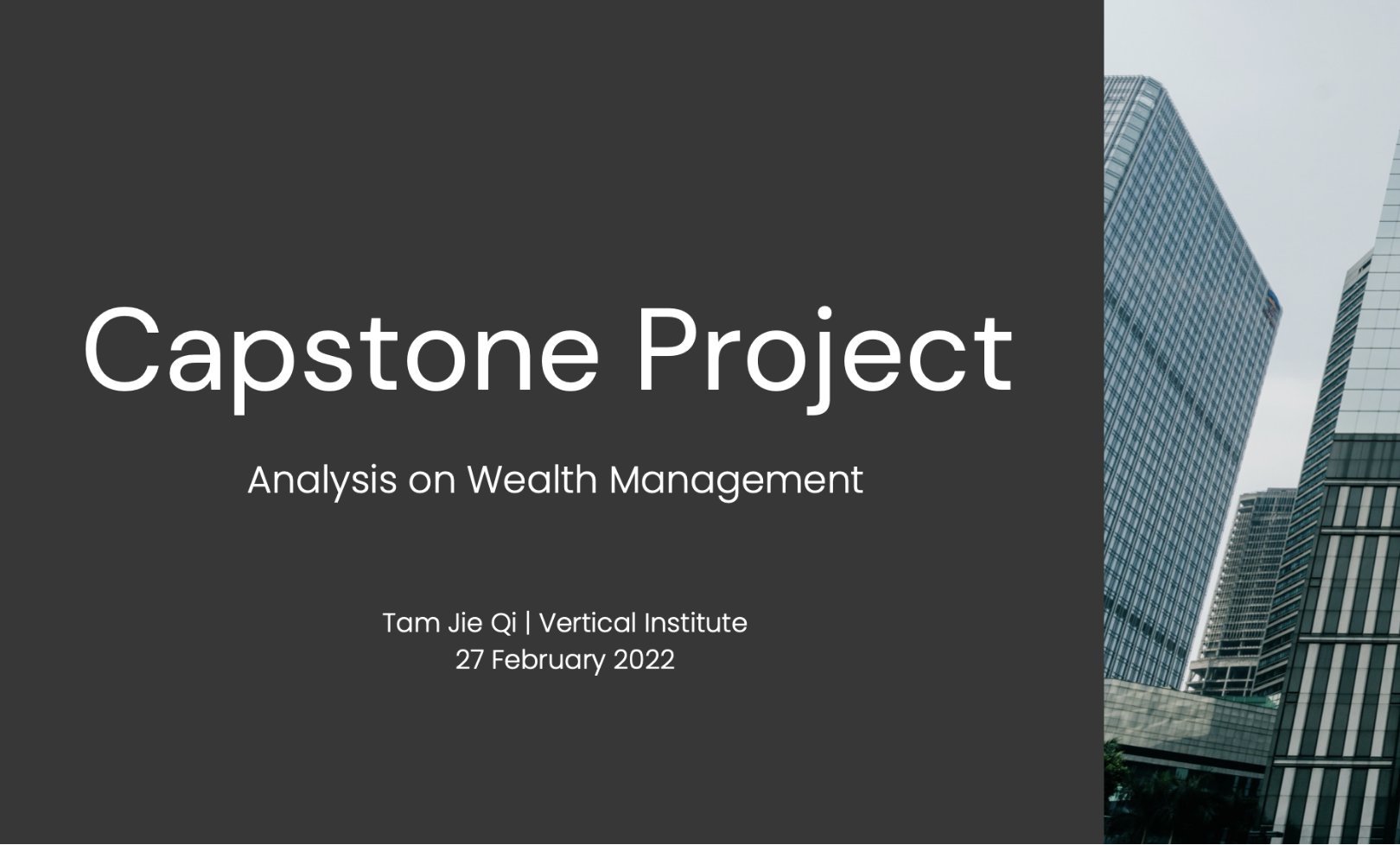 Capstone Project

Analysis on Wealth Management

Tam Jie Qi | Vertical Institute
27 February 2022